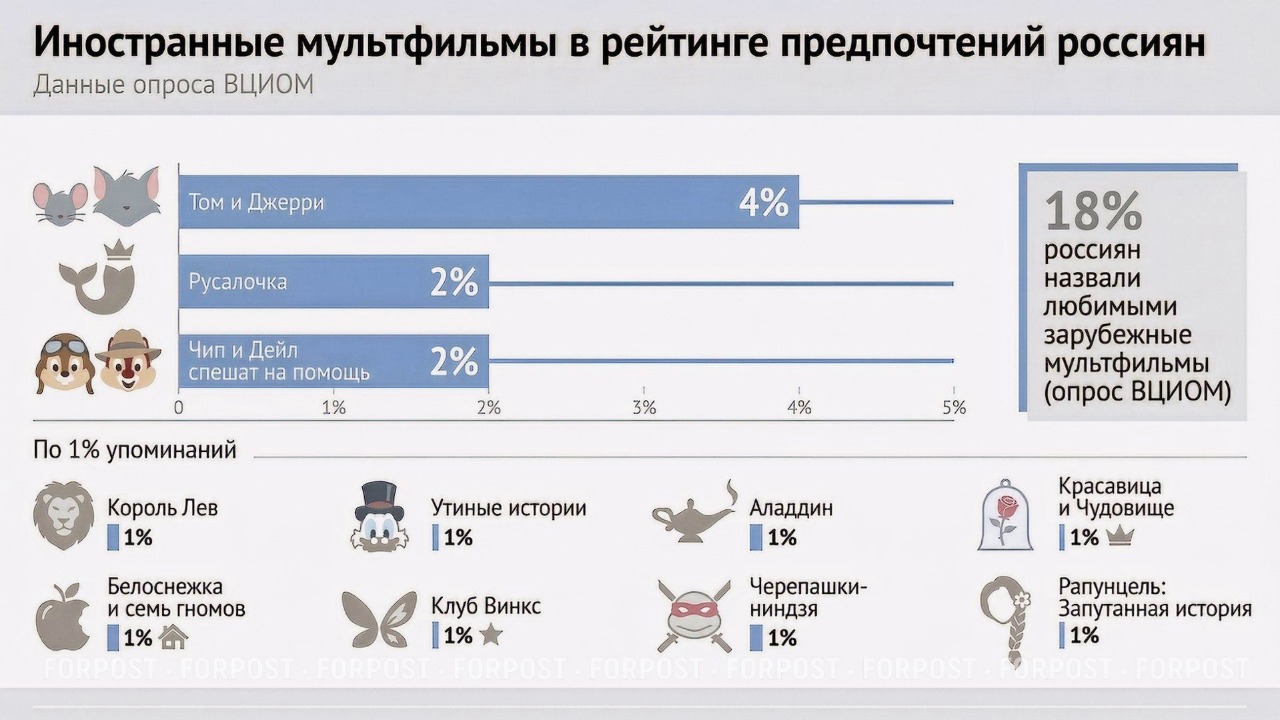 Иностранные мультфильмы в рейтинге предпочтений россиян
Данные опроса ВЦИОМ

Том и Джерри 4%
Русалочка 2%
Чип и Дейл спешат на помощь 2%

0 1% 2% 3% 4% 5%

18% россиян назвали любимыми зарубежные мультфильмы (опрос ВЦИОМ)

По 1% упоминаний

Король Лев 1%
Утиные истории 1%
Аладдин 1%
Красавица и Чудовище 1%
Белоснежка и семь гномов 1%
Клуб Винкс 1%
Черепашки-ниндзя 1%
Рапунцель: Запутанная история 1%

FORPOST · FORPOST · FORPOST · FORPOST · FORPOST · FORPOST · FORPOST · FORPOST · FORPOST